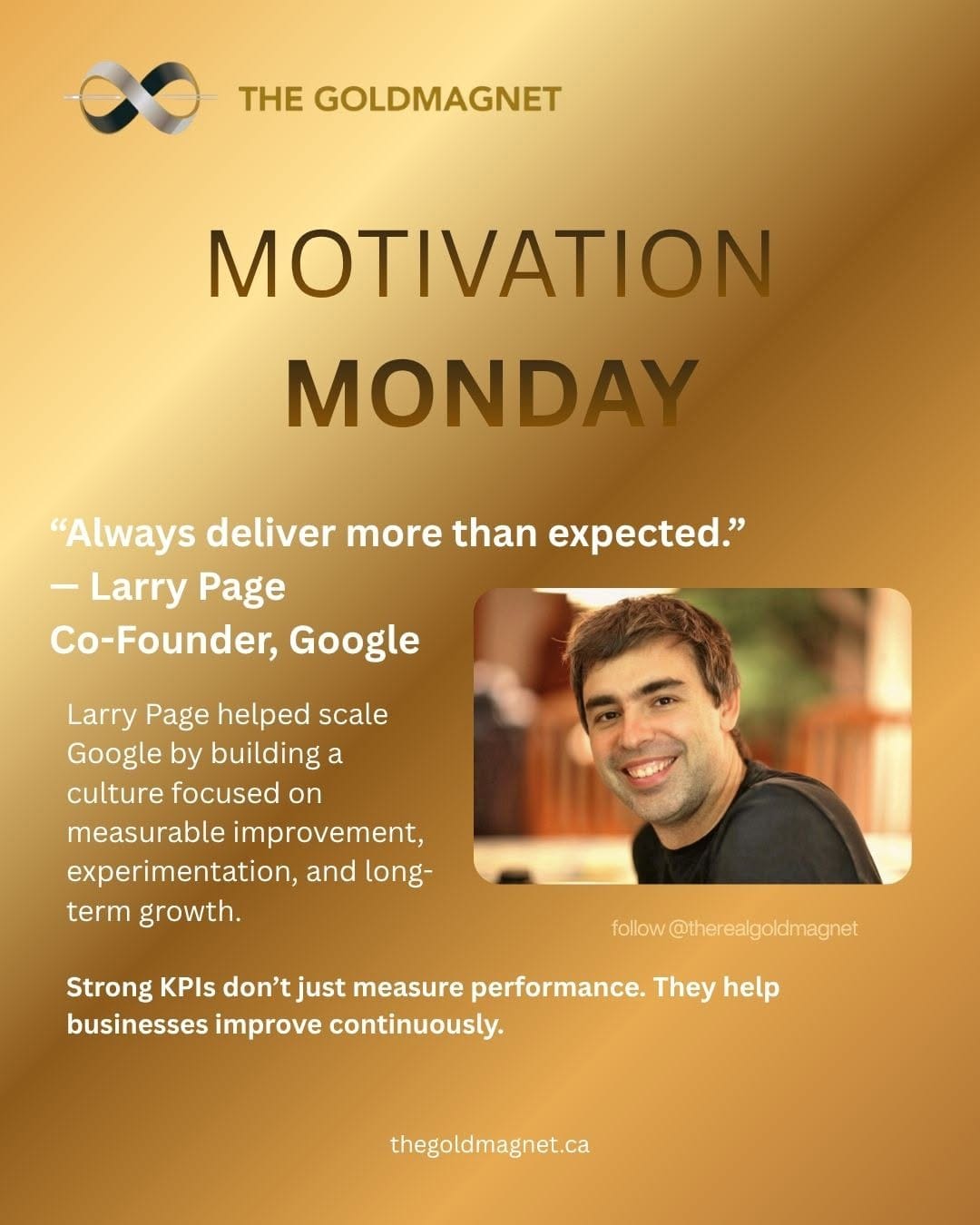 THE GOLDMAGNET

MOTIVATION
MONDAY

“Always deliver more than expected.”
— Larry Page
Co-Founder, Google

Larry Page helped scale Google by building a culture focused on measurable improvement, experimentation, and long-term growth.

follow @therealgoldmagnet

Strong KPIs don’t just measure performance. They help businesses improve continuously.

thegoldmagnet.ca